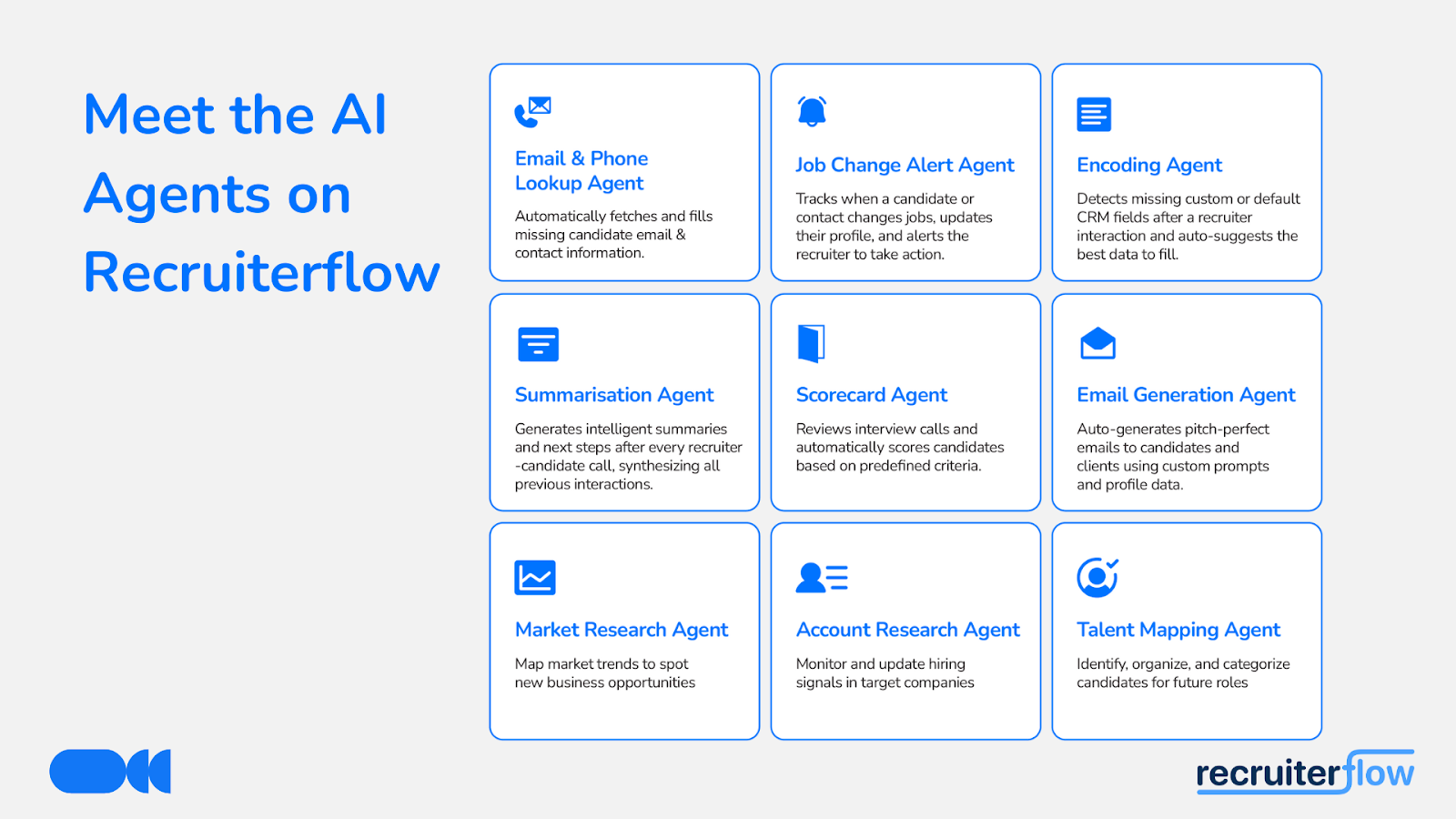 Meet the AI Agents on Recruiterflow

Email & Phone Lookup Agent

Automatically fetches and fills missing candidate email & contact information.

Job Change Alert Agent

Tracks when a candidate or contact changes jobs, updates their profile, and alerts the recruiter to take action.

Encoding Agent

Detects missing custom or default CRM fields after a recruiter interaction and auto-suggests the best data to fill.

Summarisation Agent

Generates intelligent summaries and next steps after every recruiter -candidate call, synthesizing all previous interactions.

Scorecard Agent

Reviews interview calls and automatically scores candidates based on predefined criteria.

Email Generation Agent

Auto-generates pitch-perfect emails to candidates and clients using custom prompts and profile data.

Market Research Agent

Map market trends to spot new business opportunities

Account Research Agent

Monitor and update hiring signals in target companies

Talent Mapping Agent

Identify, organize, and categorize candidates for future roles

recruiterflow